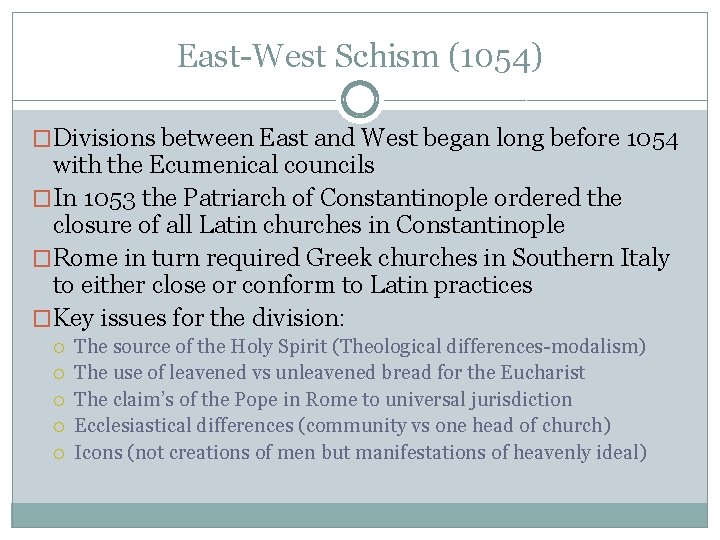 East-West Schism (1054)

Divisions between East and West began long before 1054 with the Ecumenical councils

In 1053 the Patriarch of Constantinople ordered the closure of all Latin churches in Constantinople

Rome in turn required Greek churches in Southern Italy to either close or conform to Latin practices

Key issues for the division:

The source of the Holy Spirit (Theological differences-modalism)

The use of leavened vs unleavened bread for the Eucharist

The claim's of the Pope in Rome to universal jurisdiction

Ecclesiastical differences (community vs one head of church)

Icons (not creations of men but manifestations of heavenly ideal)